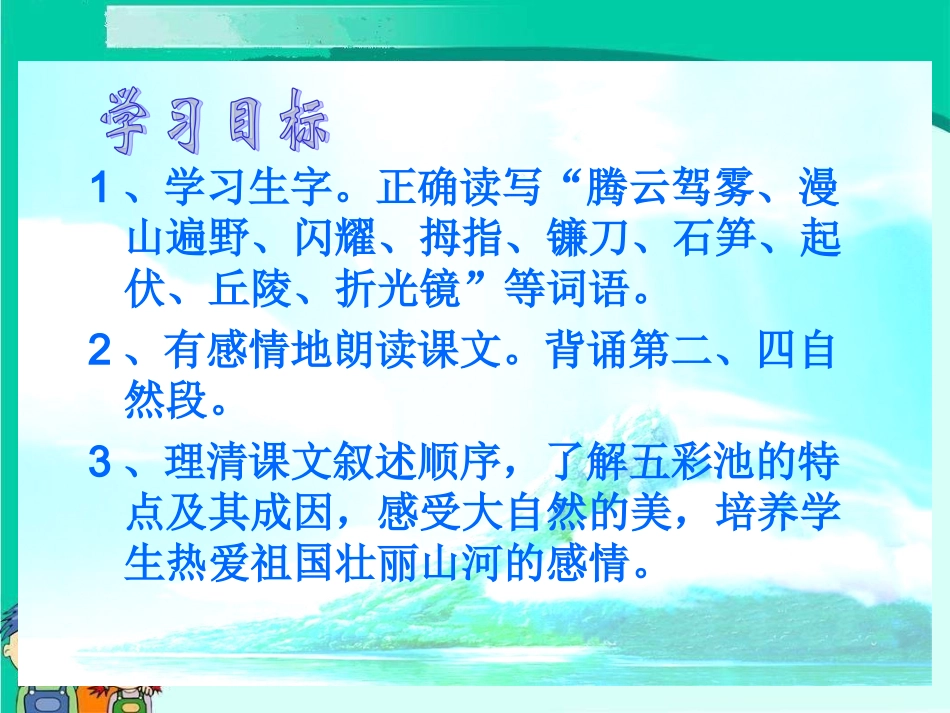 学习目标

1、学习生字。正确读写“腾云驾雾、漫山遍野、闪耀、拇指、镰刀、石笋、起伏、丘陵、折光镜”等词语。

2、有感情地朗读课文。背诵第二、四自然段。

3、理清课文叙述顺序，了解五彩池的特点及其成因，感受大自然的美，培养学生热爱祖国壮丽山河的感情。